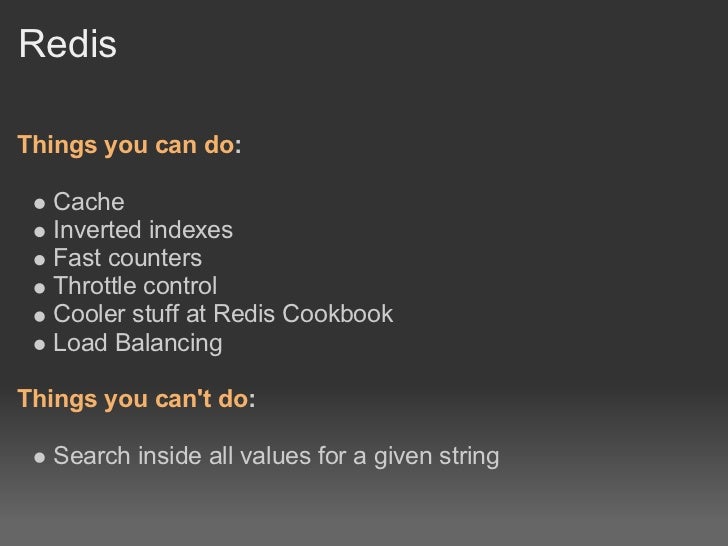 Redis

Things you can do:

- Cache
- Inverted indexes
- Fast counters
- Throttle control
- Cooler stuff at Redis Cookbook
- Load Balancing

Things you can't do:

- Search inside all values for a given string